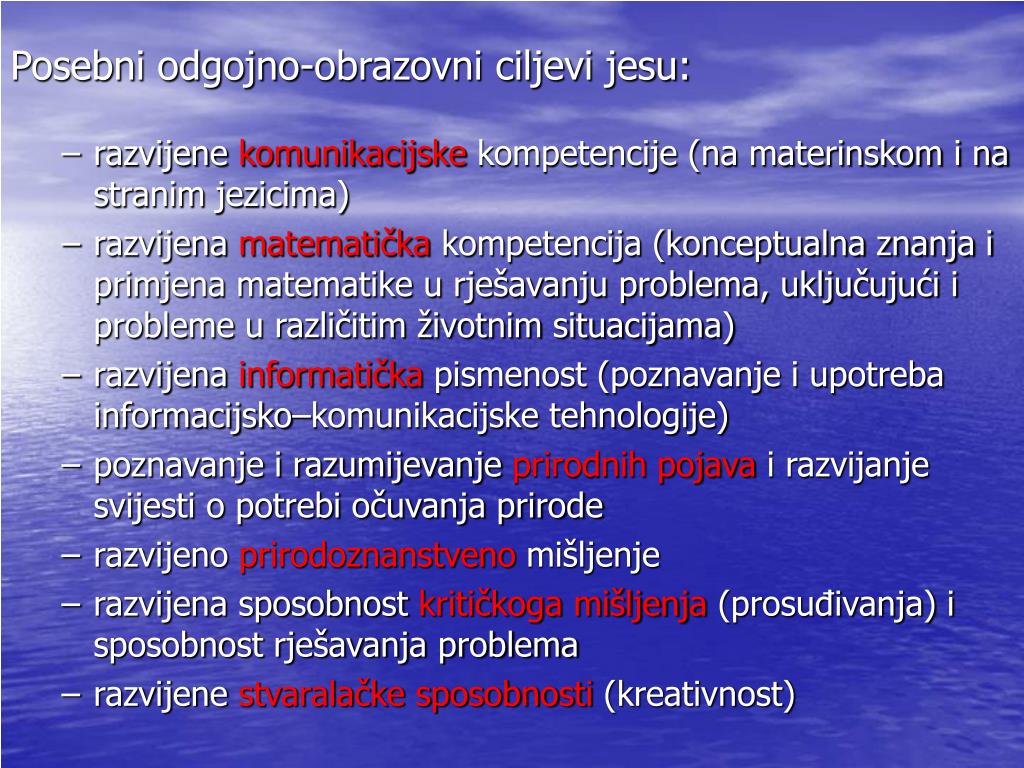 Posebni odgojno-obrazovni ciljevi jesu:

– razvijene komunikacijske kompetencije (na materinskom i na stranim jezicima)
– razvijena matematička kompetencija (konceptualna znanja i primjena matematike u rješavanju problema, uključujući i probleme u različitim životnim situacijama)
– razvijena informatička pismenost (poznavanje i upotreba informacijsko–komunikacijske tehnologije)
– poznavanje i razumijevanje prirodnih pojava i razvijanje svijesti o potrebi očuvanja prirode
– razvijeno prirodoznanstveno mišljenje
– razvijena sposobnost kritičkoga mišljenja (prosuđivanja) i sposobnost rješavanja problema
– razvijene stvaralačke sposobnosti (kreativnost)